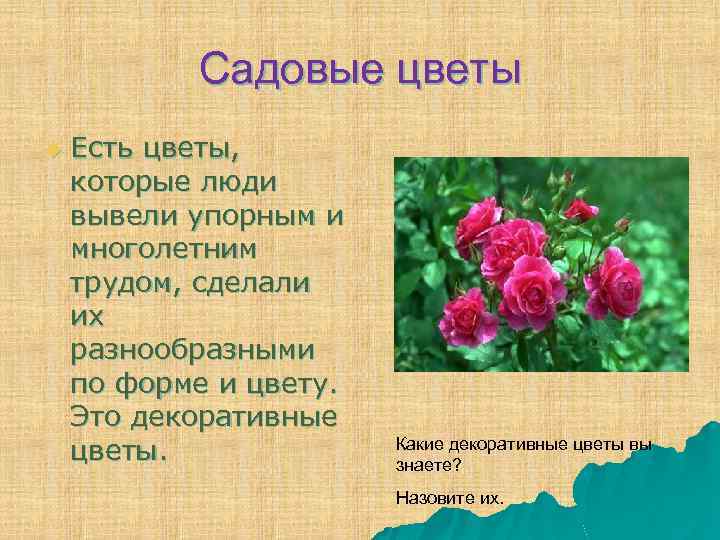 Садовые цветы

Есть цветы, которые люди вывели упорным и многолетним трудом, сделали их разнообразными по форме и цвету. Это декоративные цветы.

Какие декоративные цветы вы знаете?

Назовите их.